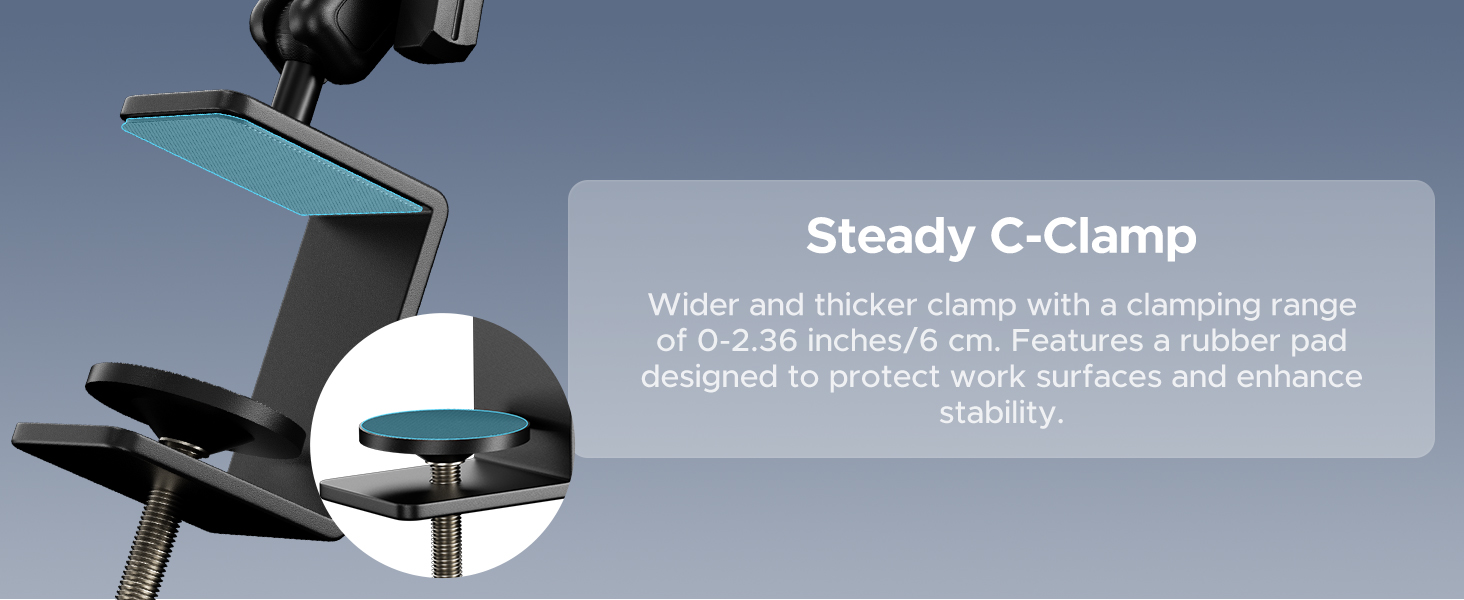 Steady C-Clamp

Wider and thicker clamp with a clamping range of 0-2.36 inches/6 cm. Features a rubber pad designed to protect work surfaces and enhance stability.